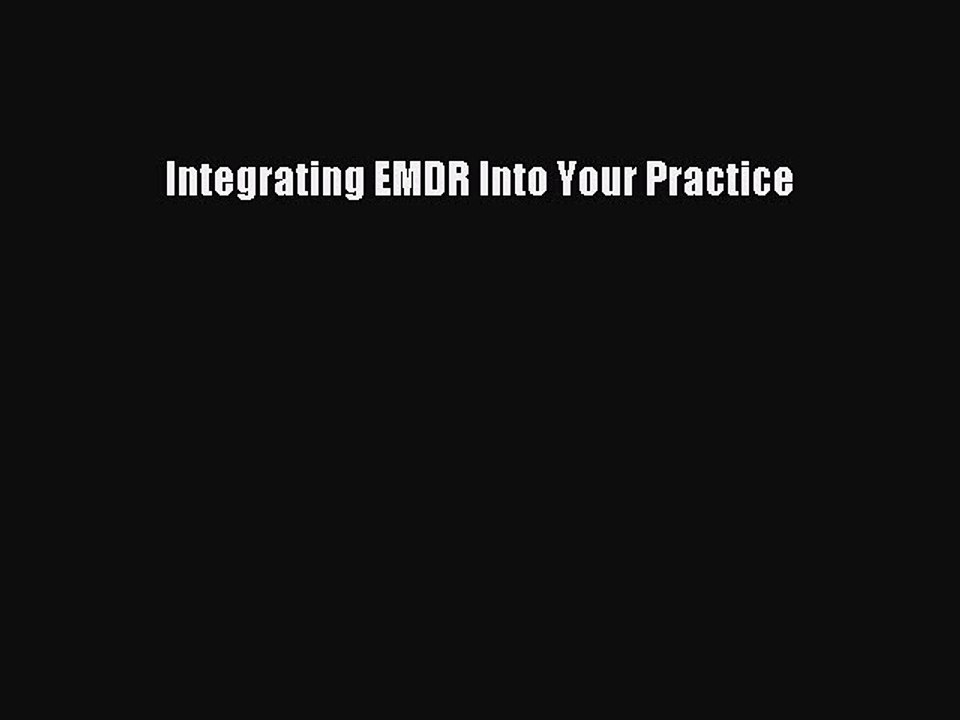 Integrating EMDR Into Your Practice